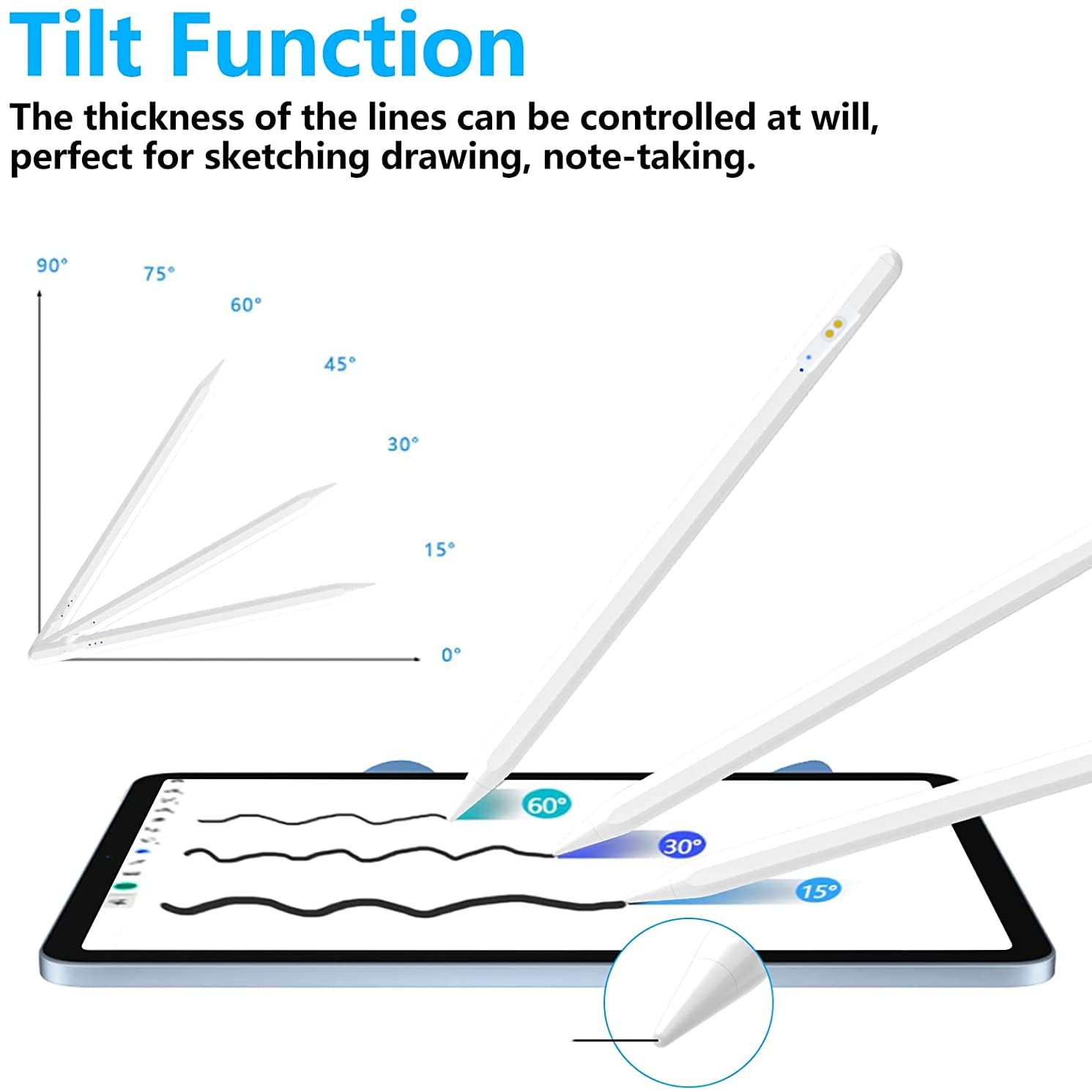 Tilt Function

The thickness of the lines can be controlled at will, perfect for sketching drawing, note-taking.

90°
75°
60°
45°
30°
15°
0°

60°
30°
15°